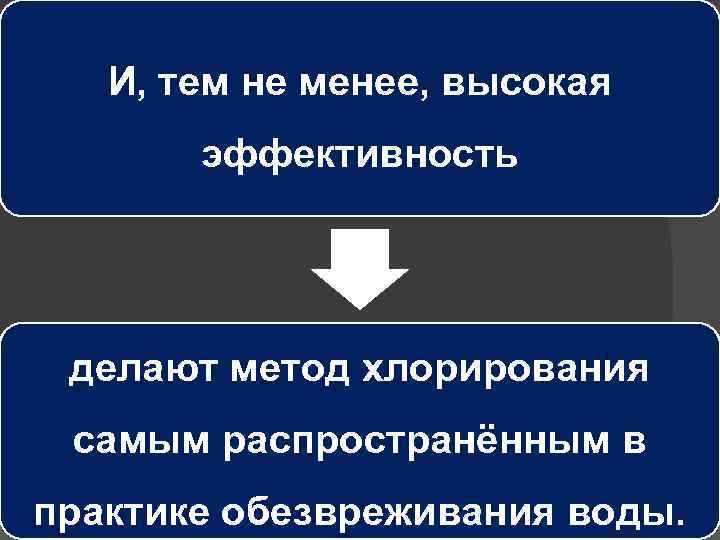 И, тем не менее, высокая эффективность

делают метод хлорирования самым распространённым в практике обезвреживания воды.